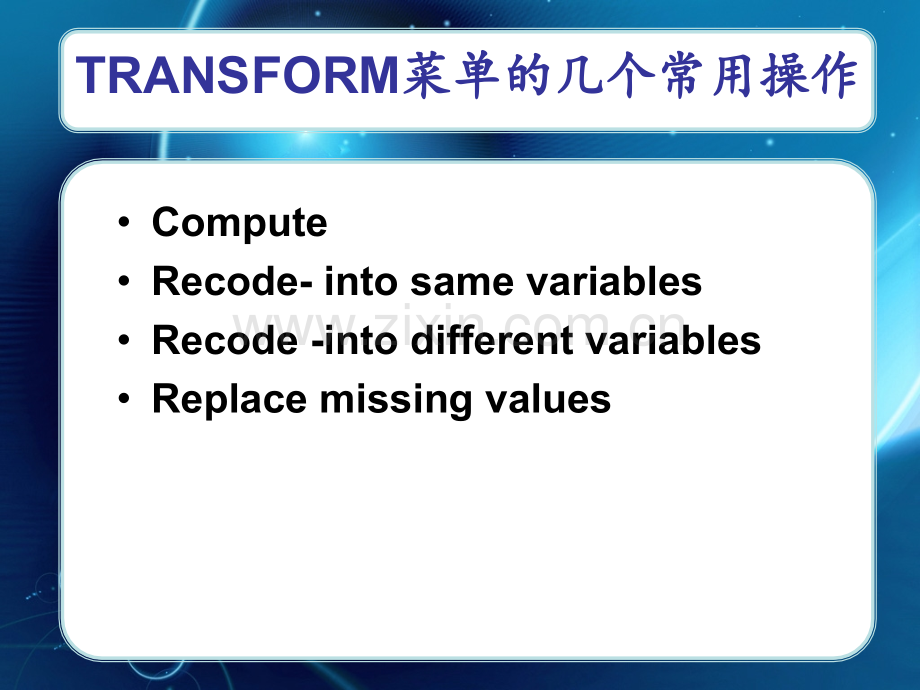 TRANSFORM菜单的几个常用操作

• Compute
• Recode- into same variables
• Recode -into different variables
• Replace missing values

www.zixin.com.cn